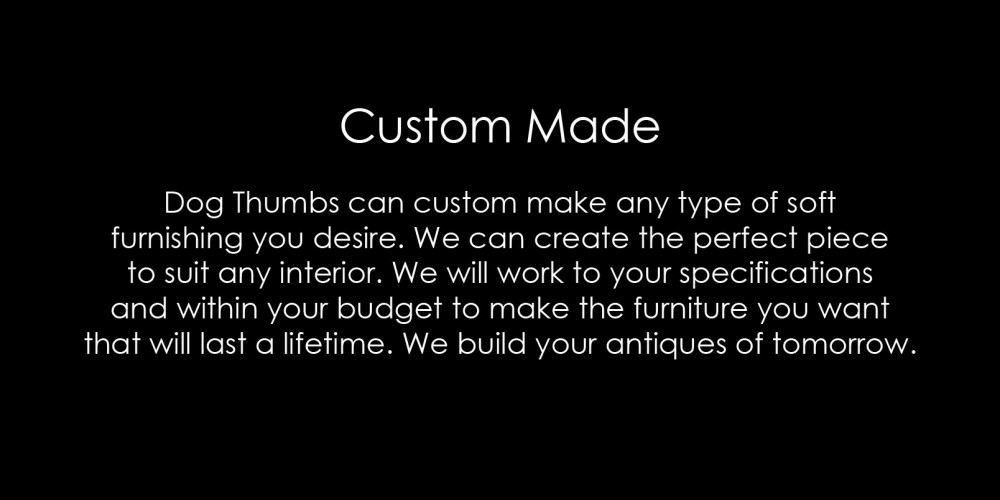 Custom Made

Dog Thumbs can custom make any type of soft furnishing you desire. We can create the perfect piece to suit any interior. We will work to your specifications and within your budget to make the furniture you want that will last a lifetime. We build your antiques of tomorrow.